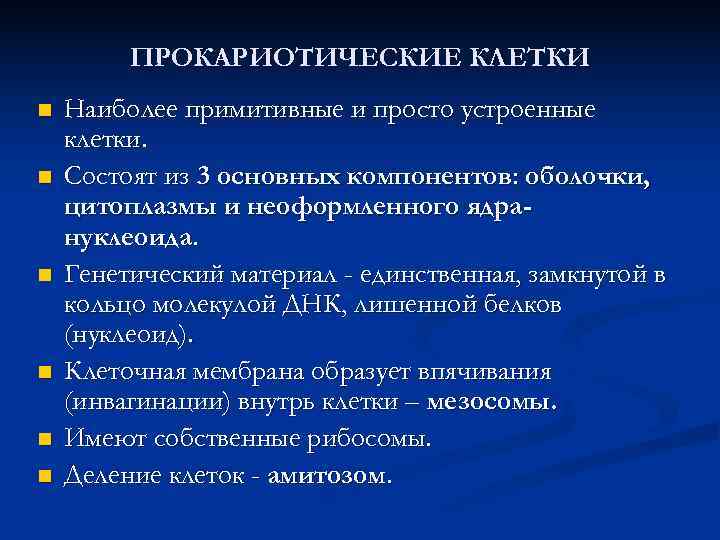 ПРОКАРИОТИЧЕСКИЕ КЛЕТКИ

Наиболее примитивные и просто устроенные клетки.

Состоят из 3 основных компонентов: оболочки, цитоплазмы и неоформленного ядра-нуклеоида.

Генетический материал - единственная, замкнутой в кольцо молекулой ДНК, лишенной белков (нуклеоид).

Клеточная мембрана образует впячивания (инвагинации) внутрь клетки – мезосомы.

Имеют собственные рибосомы.

Деление клеток - амитозом.